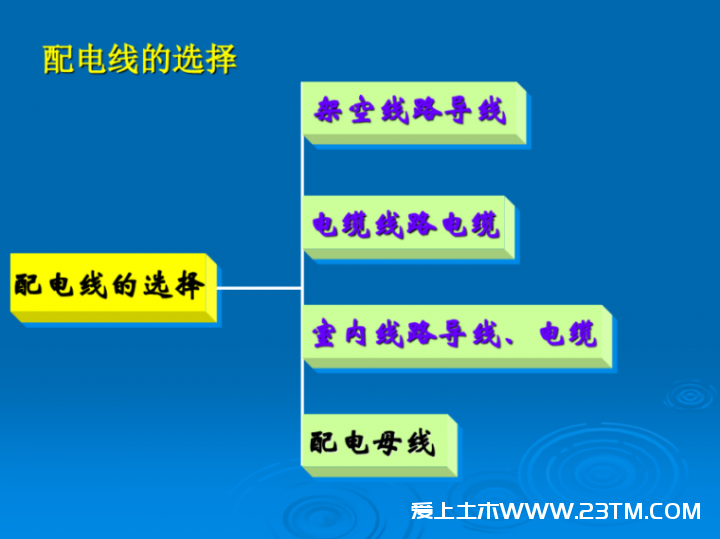 配电线的选择

配电线的选择

架空线路导线

电缆线路电缆

室内线路导线、电缆

配电母线

爱上土木WWW.23TM.COM